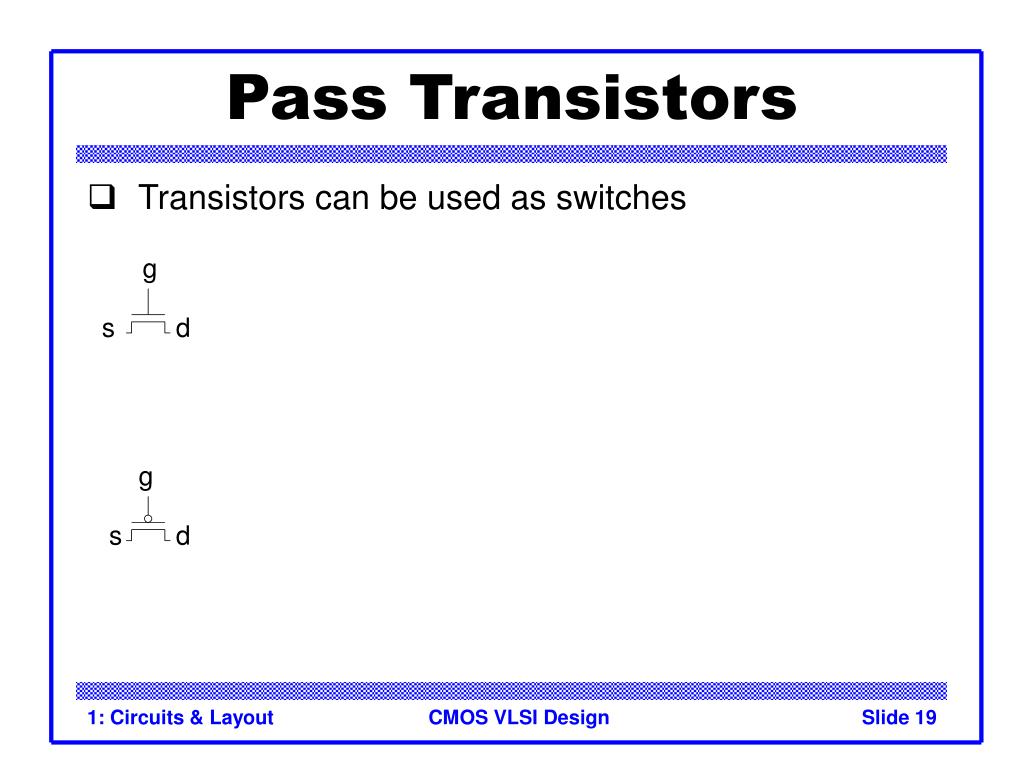 Pass Transistors

❑ Transistors can be used as switches

g
s d

g
s d

1: Circuits & Layout CMOS VLSI Design Slide 19